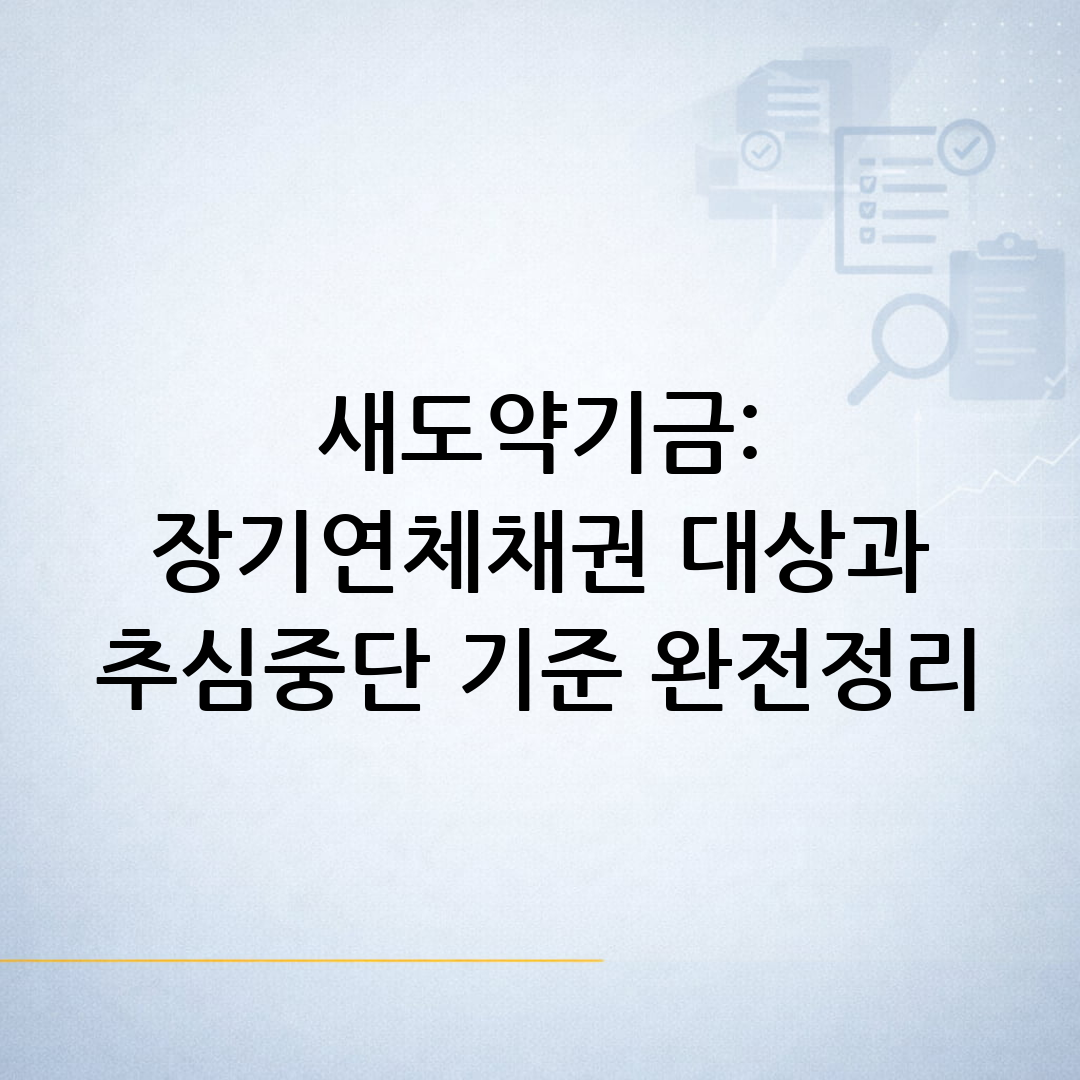 새도약기금:
장기연체채권 대상과
추심중단 기준 완전정리